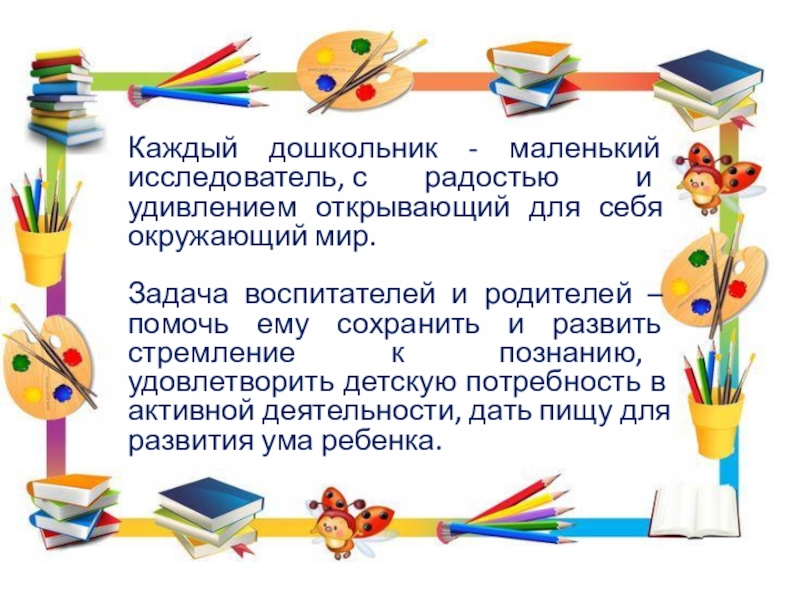 Каждый дошкольник - маленький исследователь, с радостью и удивлением открывающий для себя окружающий мир.

Задача воспитателей и родителей – помочь ему сохранить и развить стремление к познанию, удовлетворить детскую потребность в активной деятельности, дать пищу для развития ума ребенка.